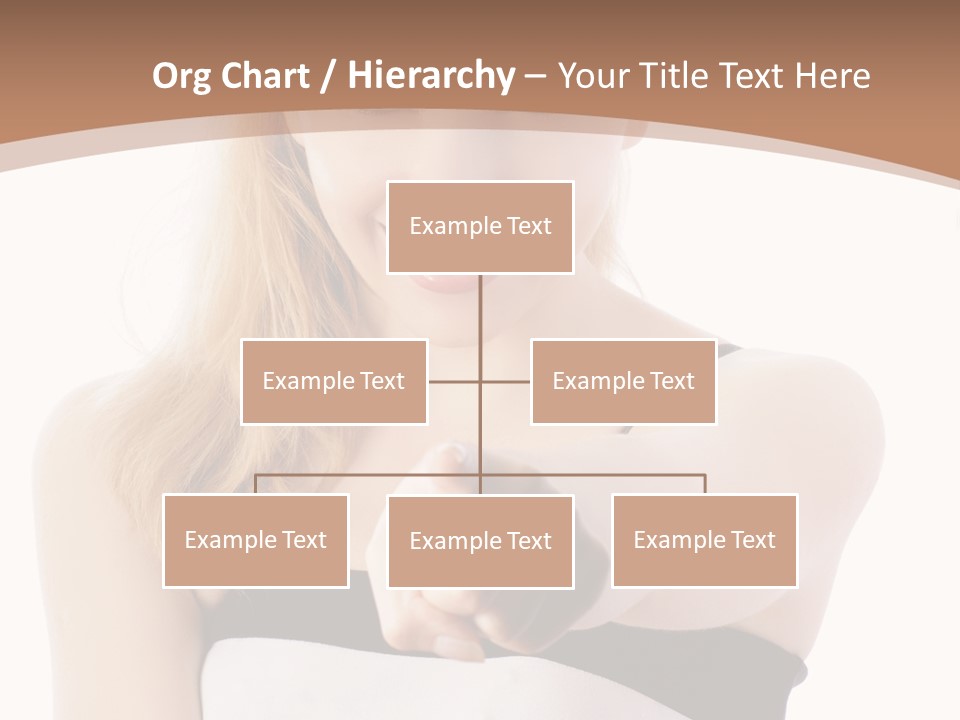 Org Chart / Hierarchy – Your Title Text Here

Example Text

Example Text

Example Text

Example Text

Example Text

Example Text